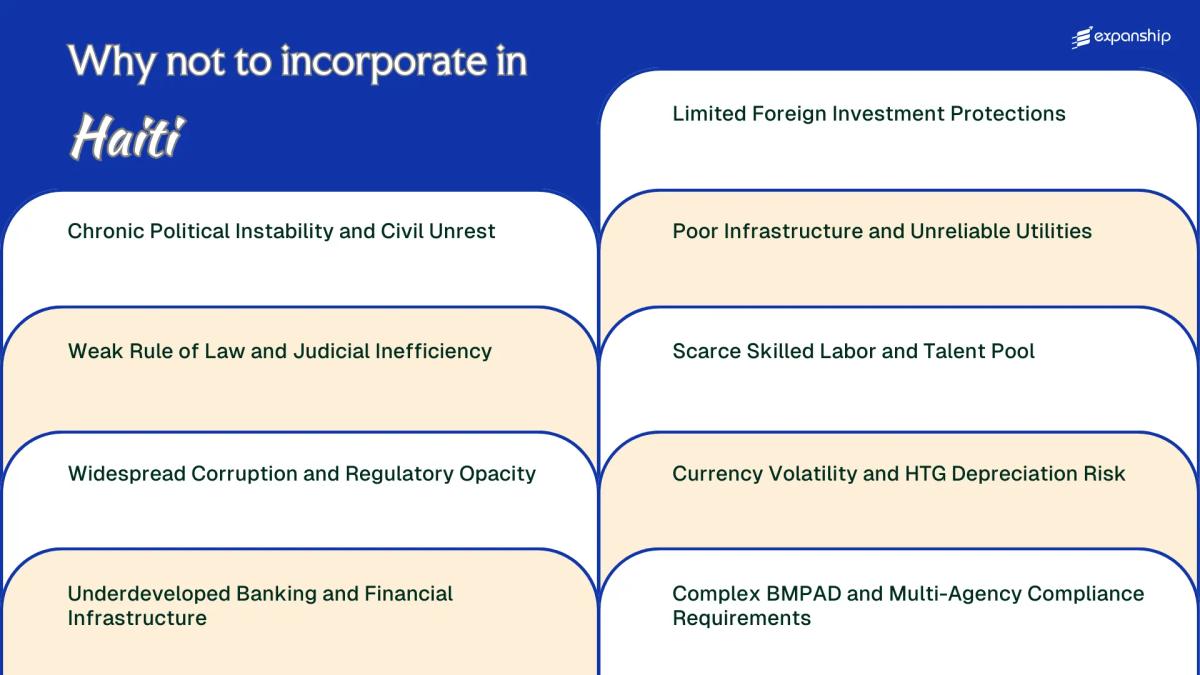 Why not to incorporate in
Haiti

expanship

Chronic Political Instability and Civil Unrest

Weak Rule of Law and Judicial Inefficiency

Widespread Corruption and Regulatory Opacity

Underdeveloped Banking and Financial Infrastructure

Limited Foreign Investment Protections

Poor Infrastructure and Unreliable Utilities

Scarce Skilled Labor and Talent Pool

Currency Volatility and HTG Depreciation Risk

Complex BMPAD and Multi-Agency Compliance Requirements